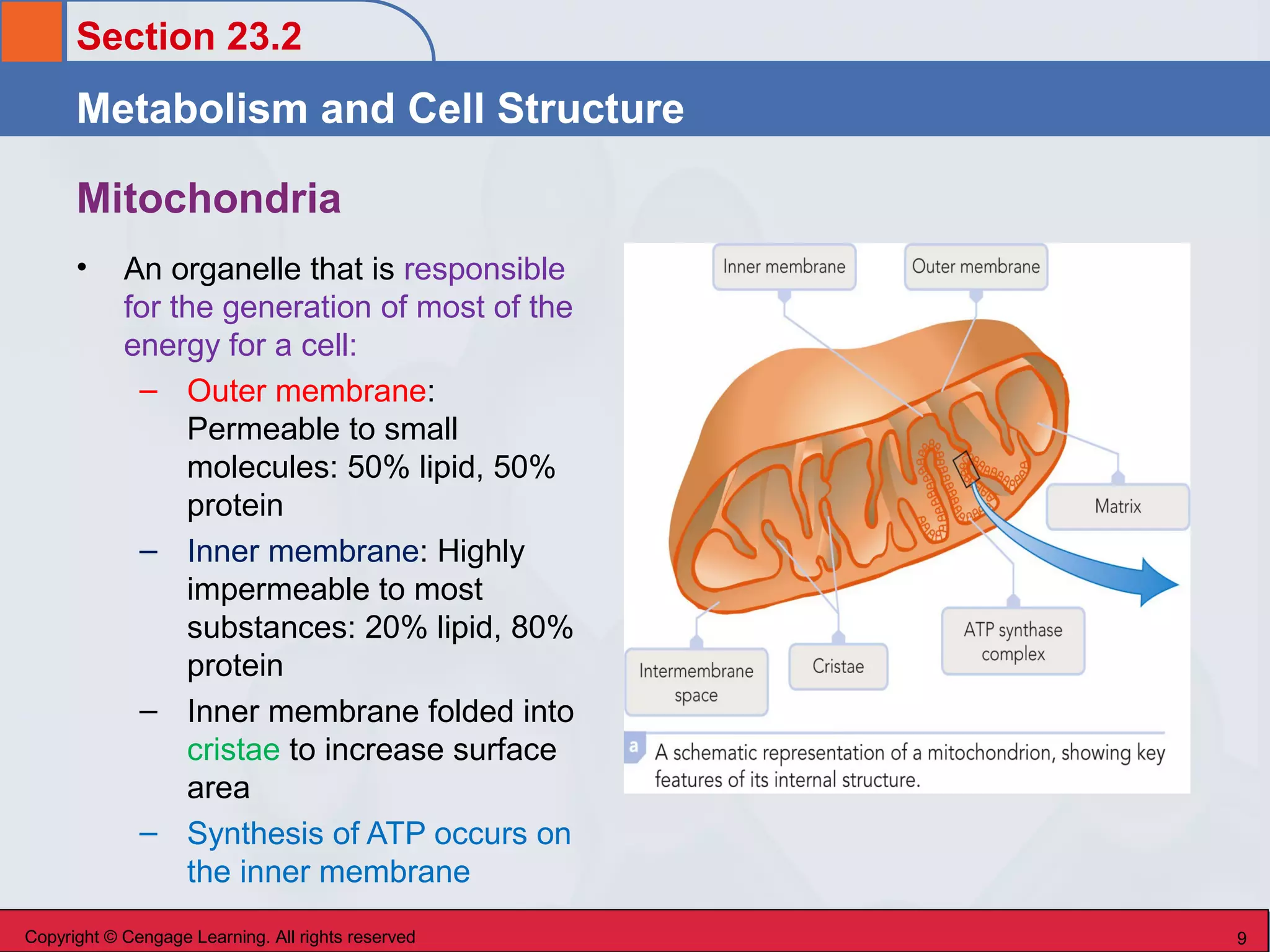 Section 23.2

Metabolism and Cell Structure

Mitochondria

• An organelle that is responsible for the generation of most of the energy for a cell:
– Outer membrane: Permeable to small molecules: 50% lipid, 50% protein
– Inner membrane: Highly impermeable to most substances: 20% lipid, 80% protein
– Inner membrane folded into cristae to increase surface area
– Synthesis of ATP occurs on the inner membrane

Inner membrane

Outer membrane

Matrix

ATP synthase complex

Cristae

Intermembrane space

a A schematic representation of a mitochondrion, showing key features of its internal structure.

Copyright © Cengage Learning. All rights reserved

9